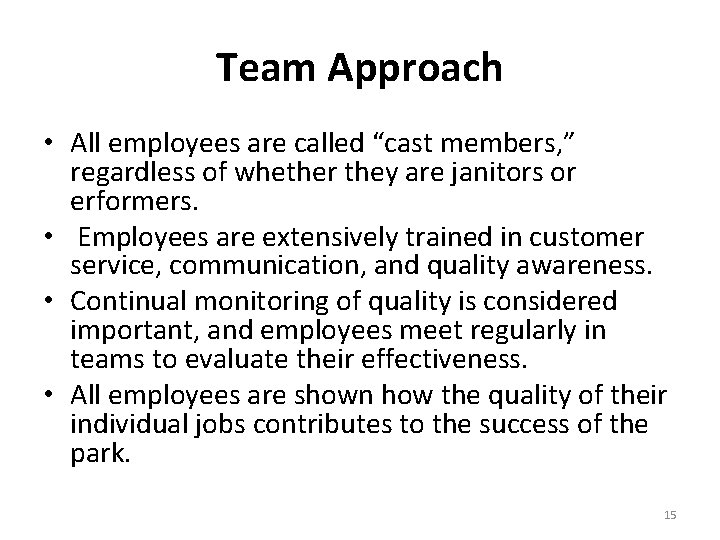 Team Approach

• All employees are called “cast members,” regardless of whether they are janitors or erformers.
• Employees are extensively trained in customer service, communication, and quality awareness.
• Continual monitoring of quality is considered important, and employees meet regularly in teams to evaluate their effectiveness.
• All employees are shown how the quality of their individual jobs contributes to the success of the park.

15